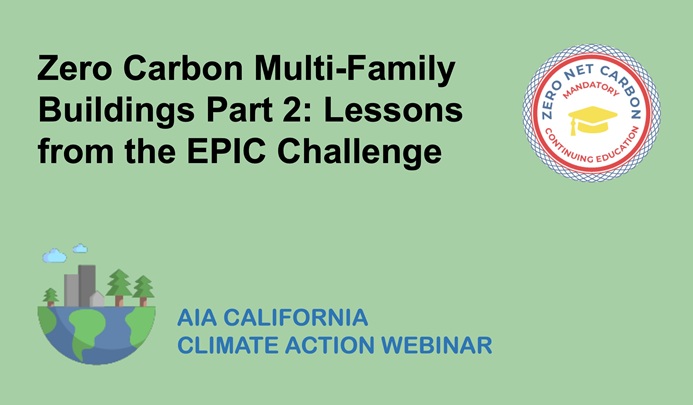 Zero Carbon Multi-Family Buildings Part 2: Lessons from the EPIC Challenge

ZERO NET CARBON
MANDATORY
CONTINUING EDUCATION

AIA CALIFORNIA
CLIMATE ACTION WEBINAR